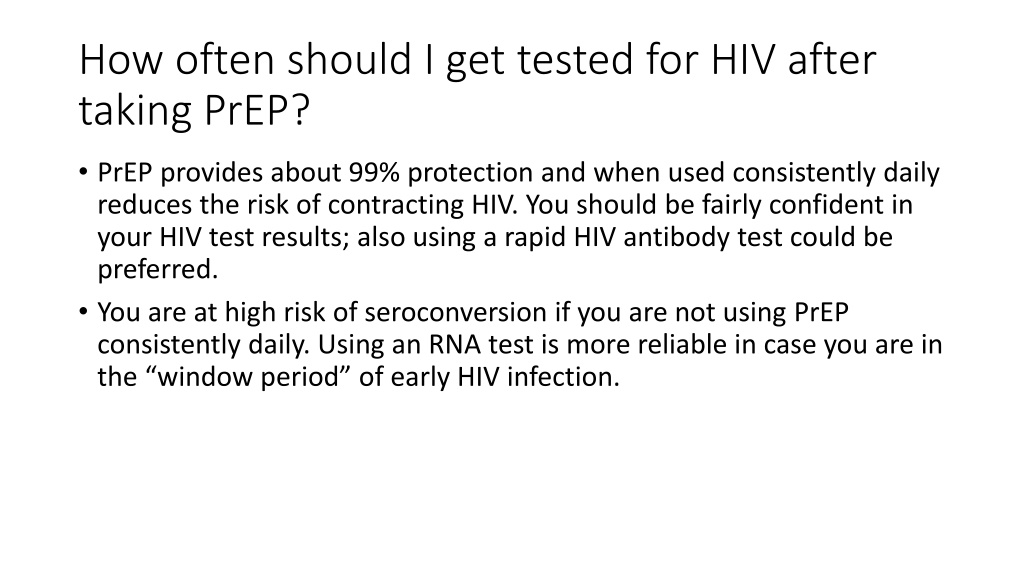 How often should I get tested for HIV after taking PrEP?

• PrEP provides about 99% protection and when used consistently daily reduces the risk of contracting HIV. You should be fairly confident in your HIV test results; also using a rapid HIV antibody test could be preferred.

• You are at high risk of seroconversion if you are not using PrEP consistently daily. Using an RNA test is more reliable in case you are in the “window period” of early HIV infection.